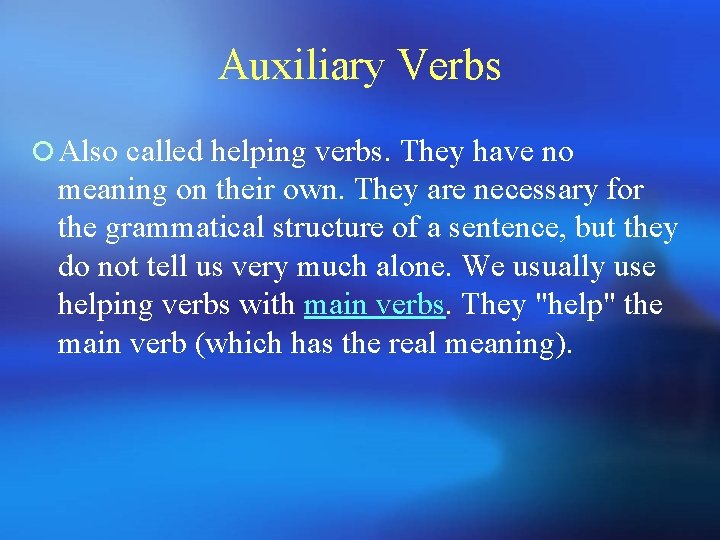 Auxiliary Verbs

Also called helping verbs. They have no meaning on their own. They are necessary for the grammatical structure of a sentence, but they do not tell us very much alone. We usually use helping verbs with main verbs. They "help" the main verb (which has the real meaning).